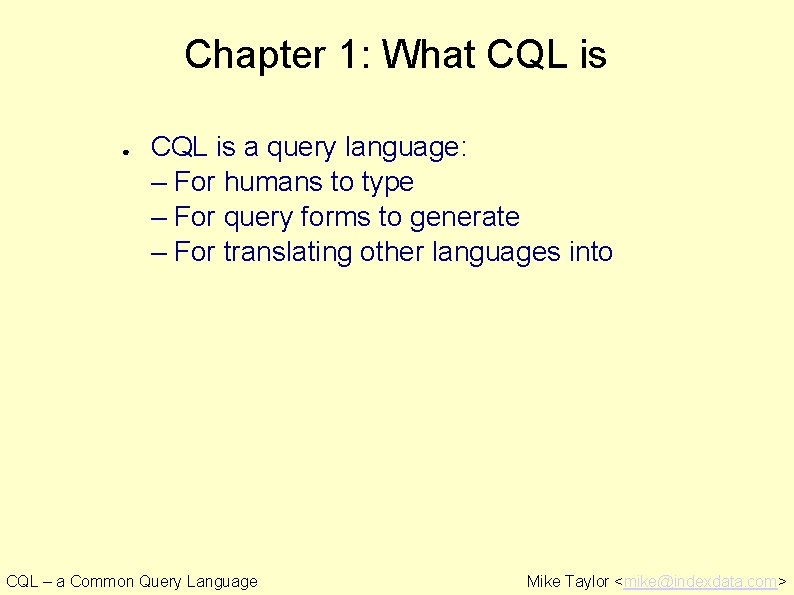 Chapter 1: What CQL is

● CQL is a query language:
– For humans to type
– For query forms to generate
– For translating other languages into

CQL – a Common Query Language

Mike Taylor <mike@indexdata.com>